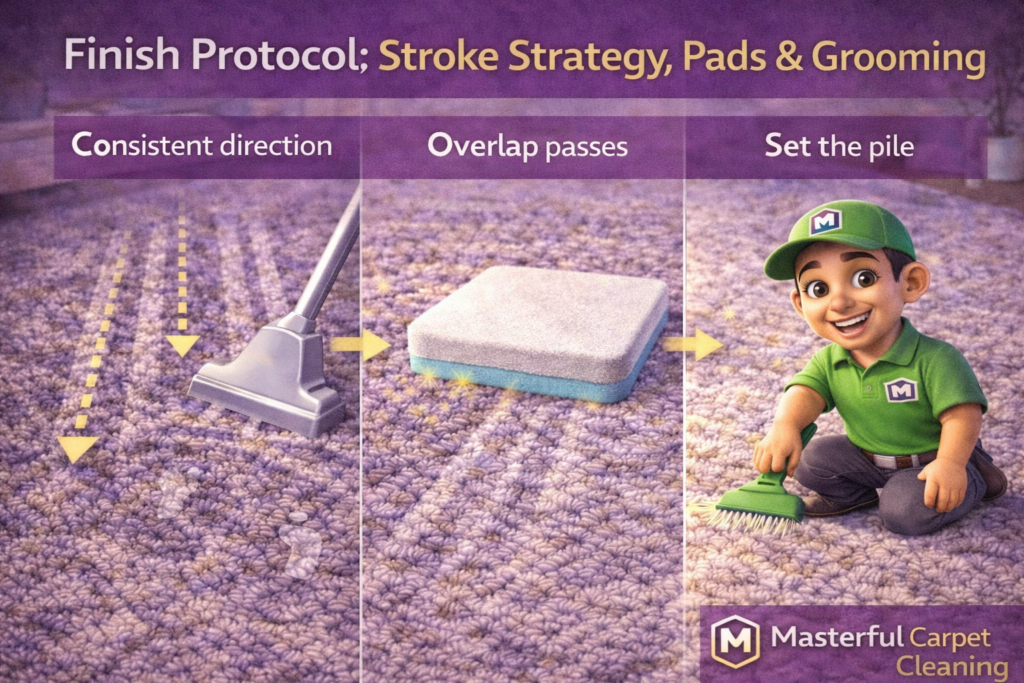 Finish Protocol; Stroke Strategy, Pads & Grooming

Consistent direction

Overlap passes

Set the pile

M

M

M Masterful Carpet Cleaning